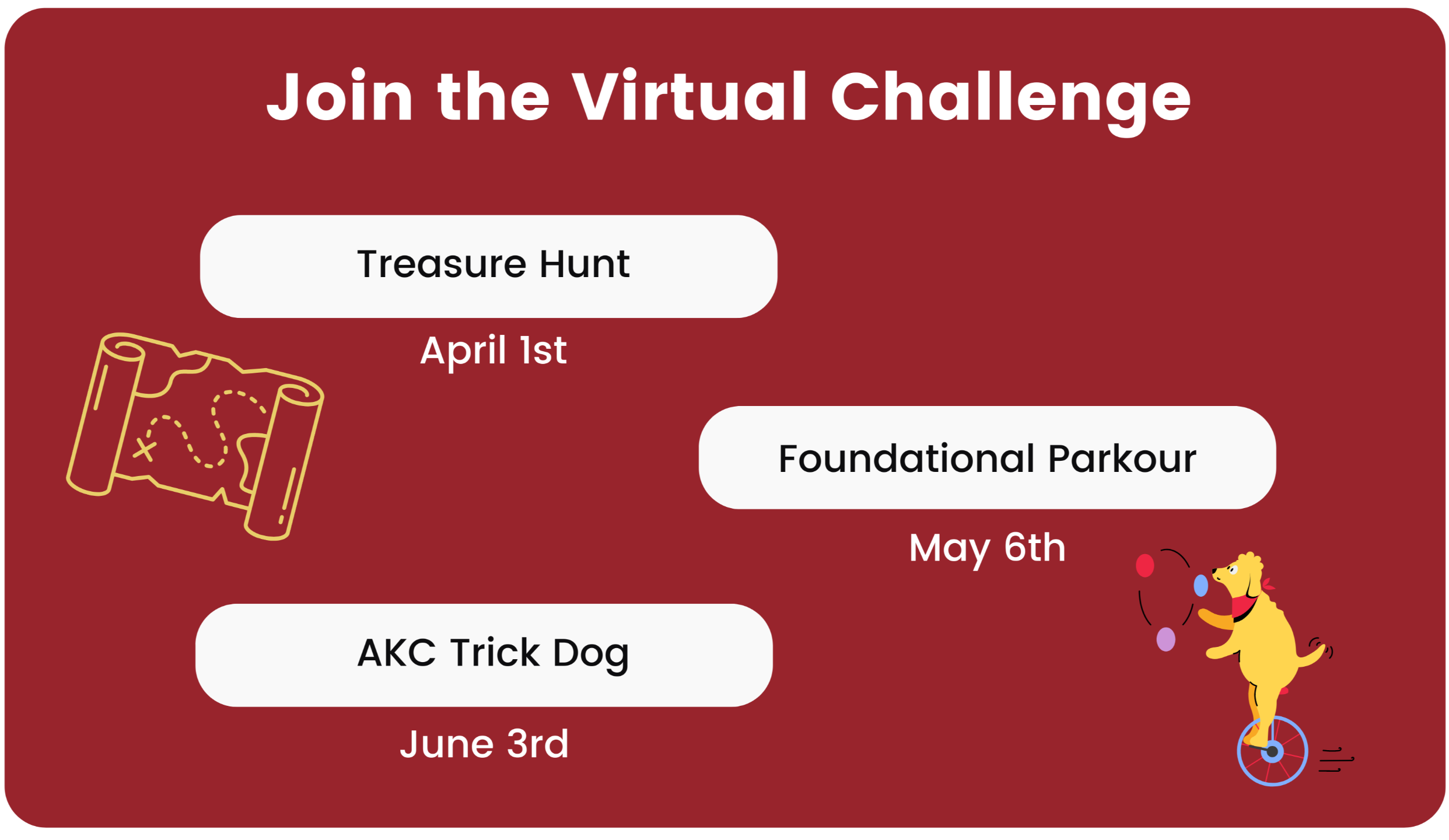 Join the Virtual Challenge

Treasure Hunt

April 1st

Foundational Parkour

May 6th

AKC Trick Dog

June 3rd